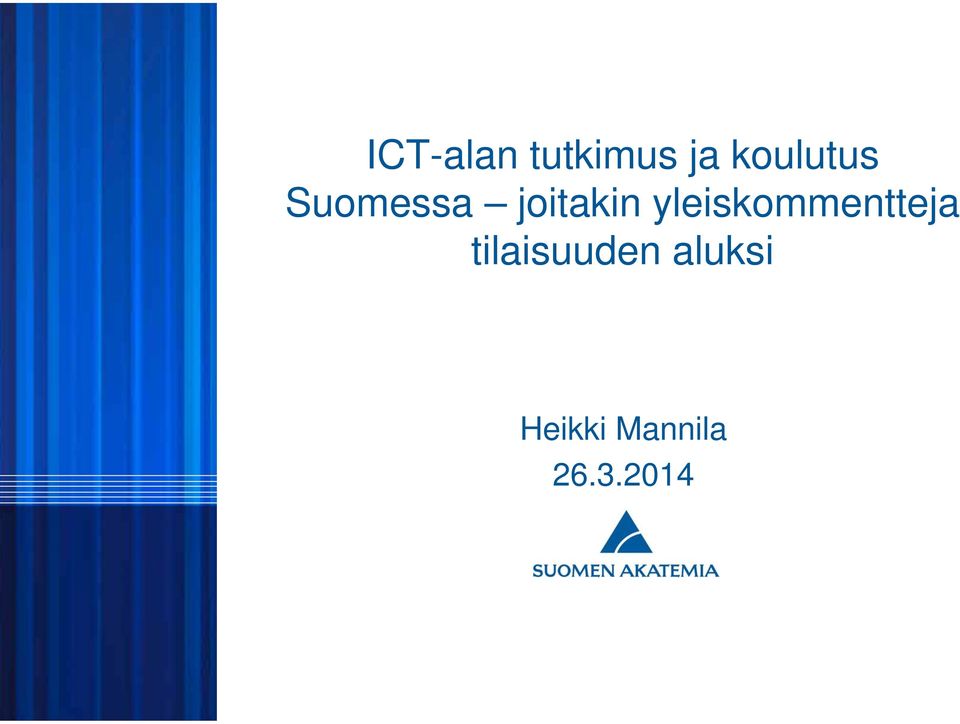 ICT-alan tutkimus ja koulutus Suomessa – joitakin yleiskommentteja tilaisuuden aluksi

Heikki Mannila
26.3.2014

SUOMEN AKATEMIA